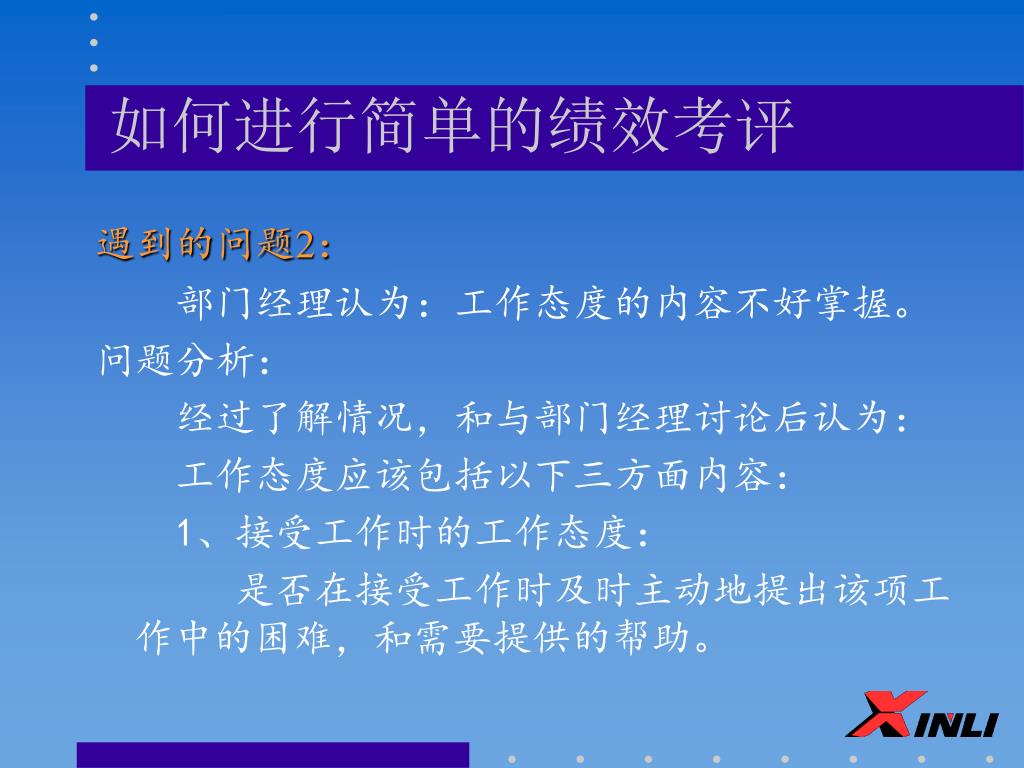 如何进行简单的绩效考评

遇到的问题2：

部门经理认为：工作态度的内容不好掌握。

问题分析：

经过了解情况，和与部门经理讨论后认为：

工作态度应该包括以下三方面内容：

1、接受工作时的工作态度：

是否在接受工作时及时主动地提出该项工作中的困难，和需要提供的帮助。

XINLI